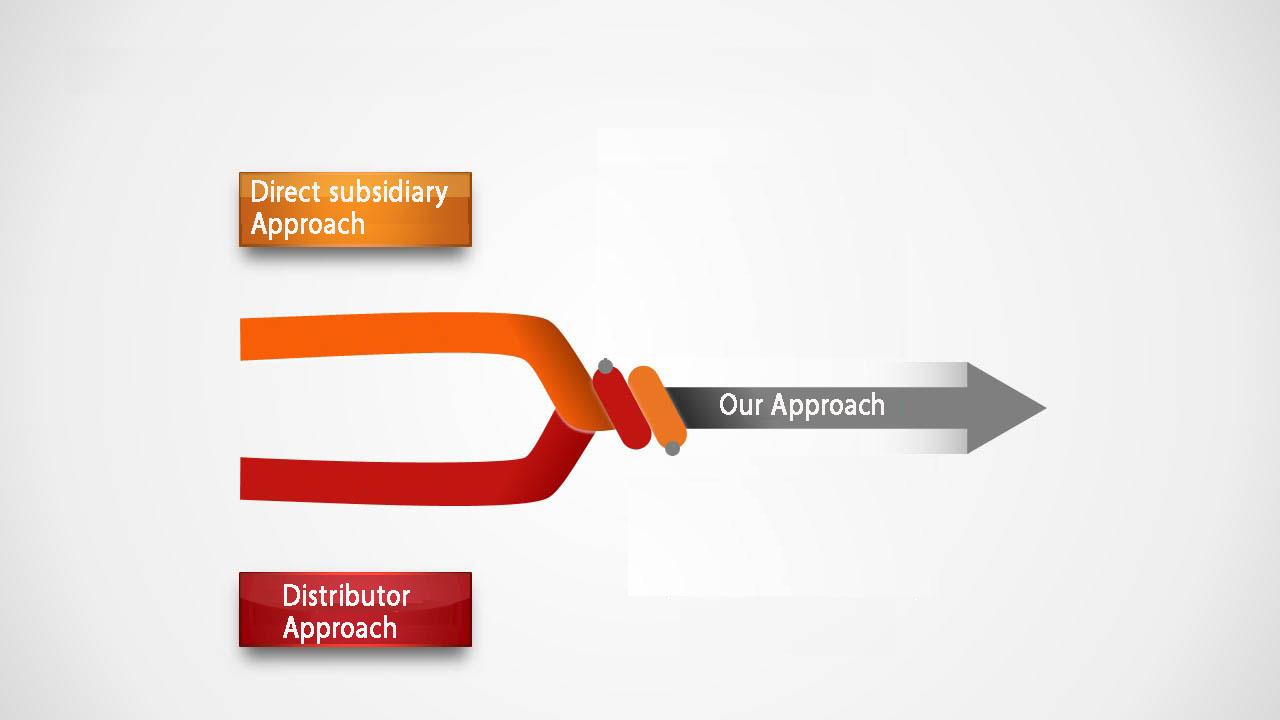 Direct subsidiary Approach

Our Approach

Distributor Approach